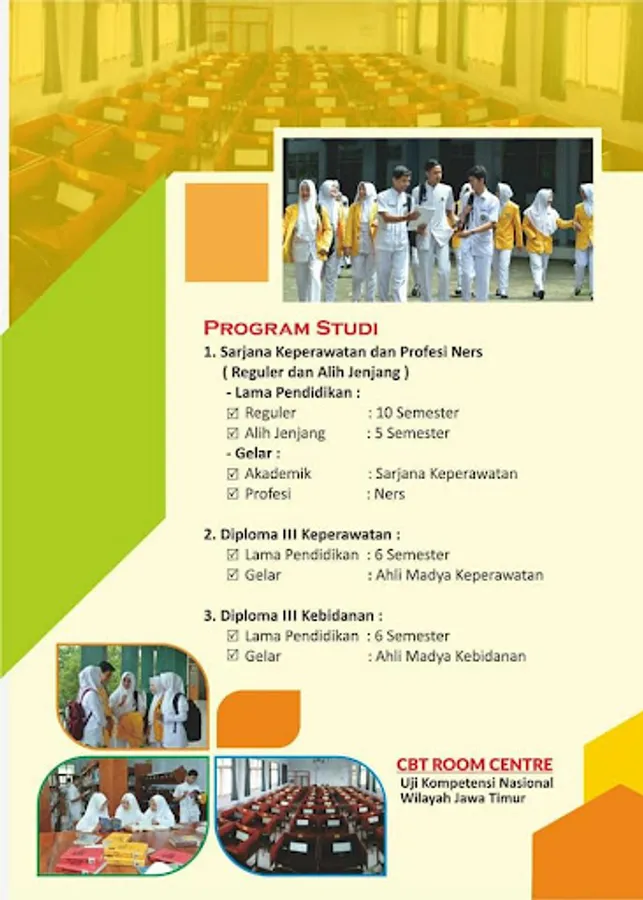 PROGRAM STUDI

1. Sarjana Keperawatan dan Profesi Ners
( Reguler dan Alih Jenjang )
- Lama Pendidikan :
☑ Reguler : 10 Semester
☑ Alih Jenjang : 5 Semester
- Gelar :
☑ Akademik : Sarjana Keperawatan
☑ Profesi : Ners

2. Diploma III Keperawatan :
☑ Lama Pendidikan : 6 Semester
☑ Gelar : Ahli Madya Keperawatan

3. Diploma III Kebidanan :
☑ Lama Pendidikan : 6 Semester
☑ Gelar : Ahli Madya Kebidanan

CBT ROOM CENTRE
Uji Kompetensi Nasional
Wilayah Jawa Timur